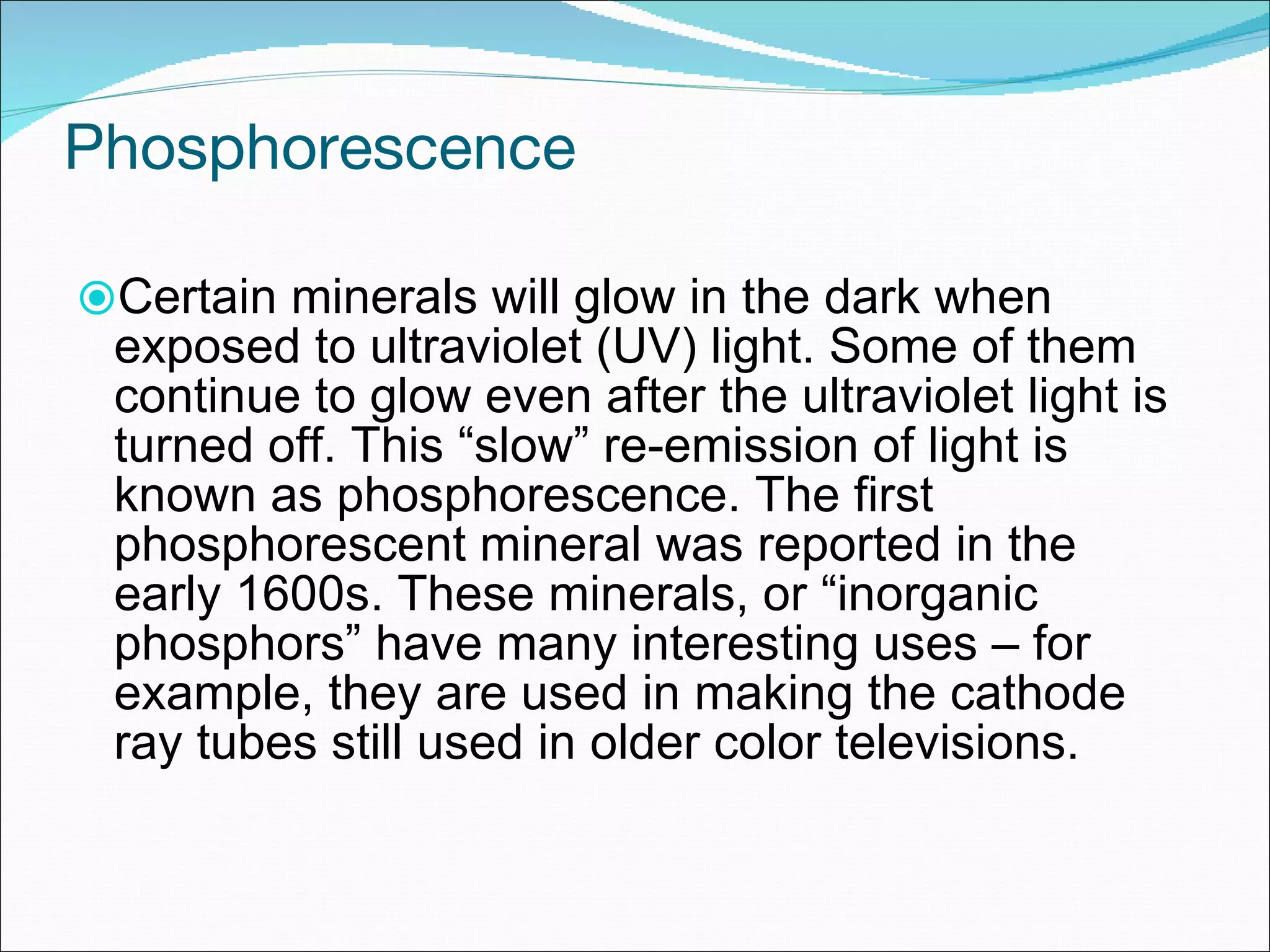 Phosphorescence

Certain minerals will glow in the dark when exposed to ultraviolet (UV) light. Some of them continue to glow even after the ultraviolet light is turned off. This “slow” re-emission of light is known as phosphorescence. The first phosphorescent mineral was reported in the early 1600s. These minerals, or “inorganic phosphors” have many interesting uses – for example, they are used in making the cathode ray tubes still used in older color televisions.